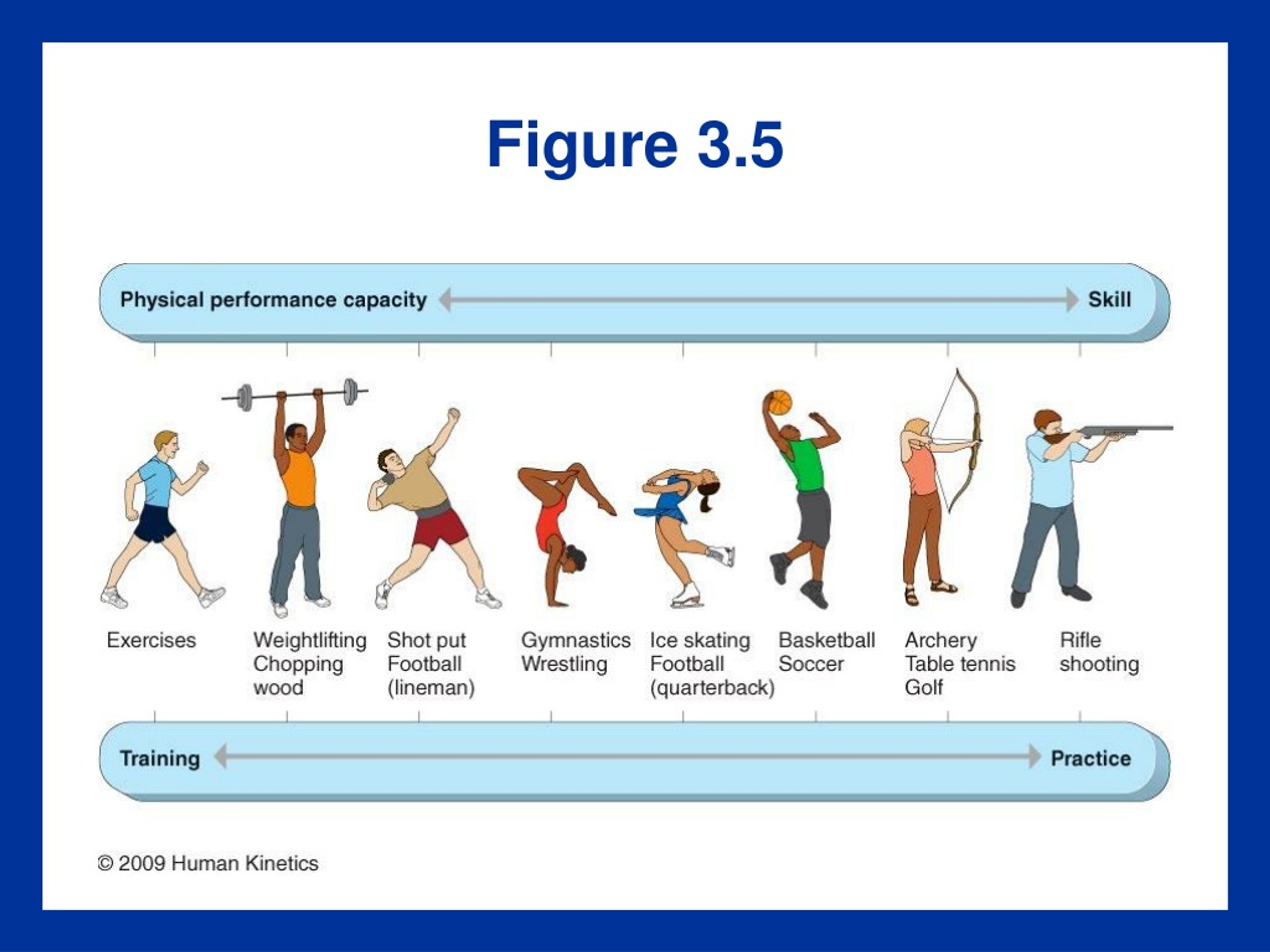 Figure 3.5

Physical performance capacity Skill

Exercises

Weightlifting
Chopping wood

Shot put
Football (lineman)

Gymnastics
Wrestling

Ice skating
Football (quarterback)

Basketball
Soccer

Archery
Table tennis
Golf

Rifle shooting

Training Practice

© 2009 Human Kinetics